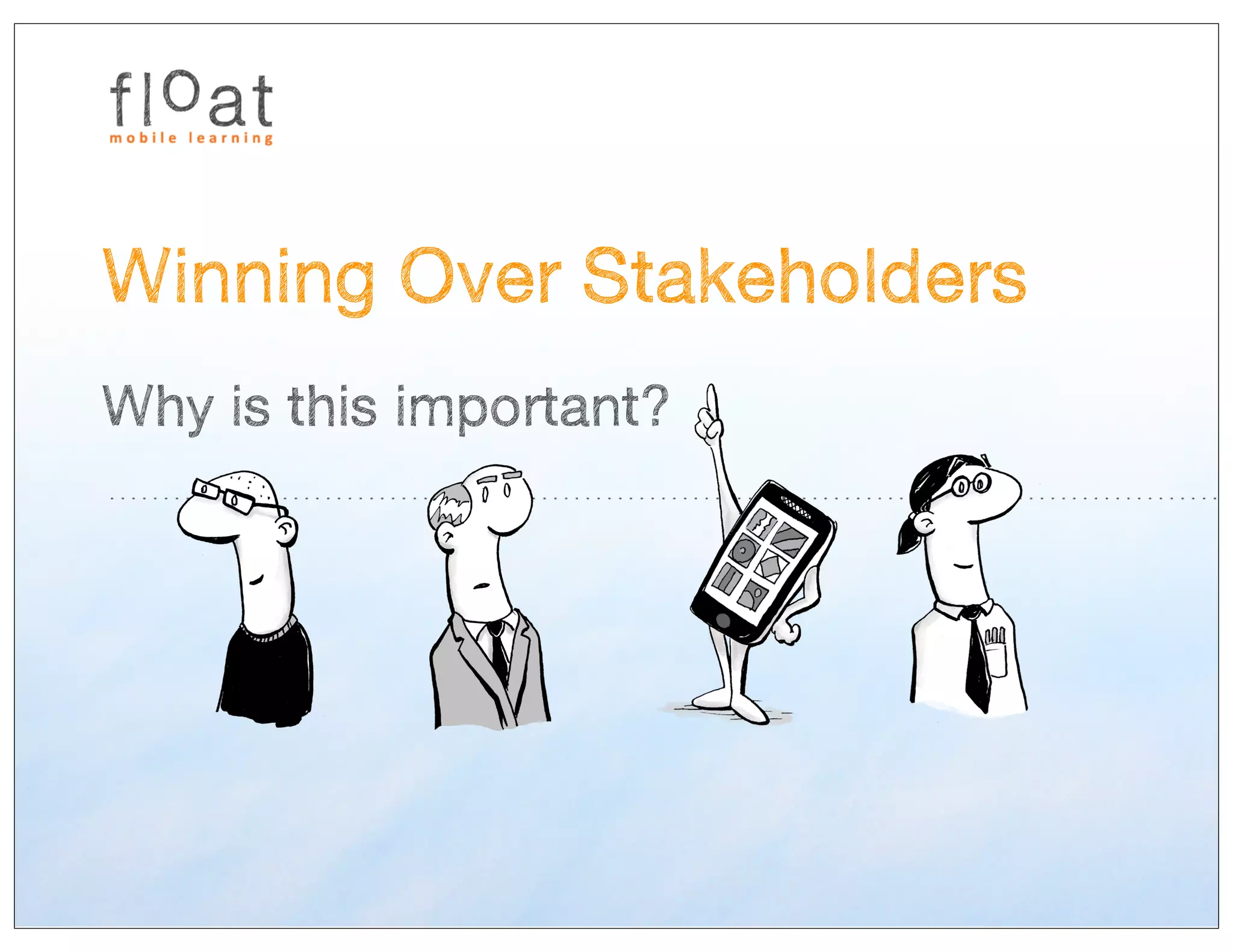 float
mobile learning

Winning Over Stakeholders

Why is this important?